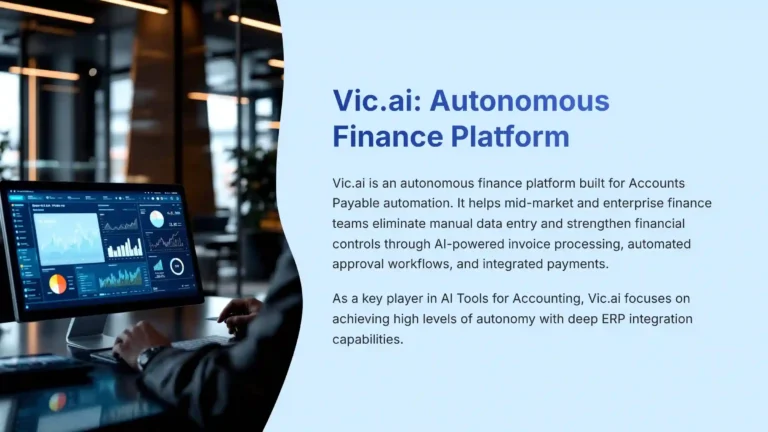 Vic.ai: Autonomous Finance Platform

Vic.ai is an autonomous finance platform built for Accounts Payable automation. It helps mid-market and enterprise finance teams eliminate manual data entry and strengthen financial controls through AI-powered invoice processing, automated approval workflows, and integrated payments.

As a key player in AI Tools for Accounting, Vic.ai focuses on achieving high levels of autonomy with deep ERP integration capabilities.